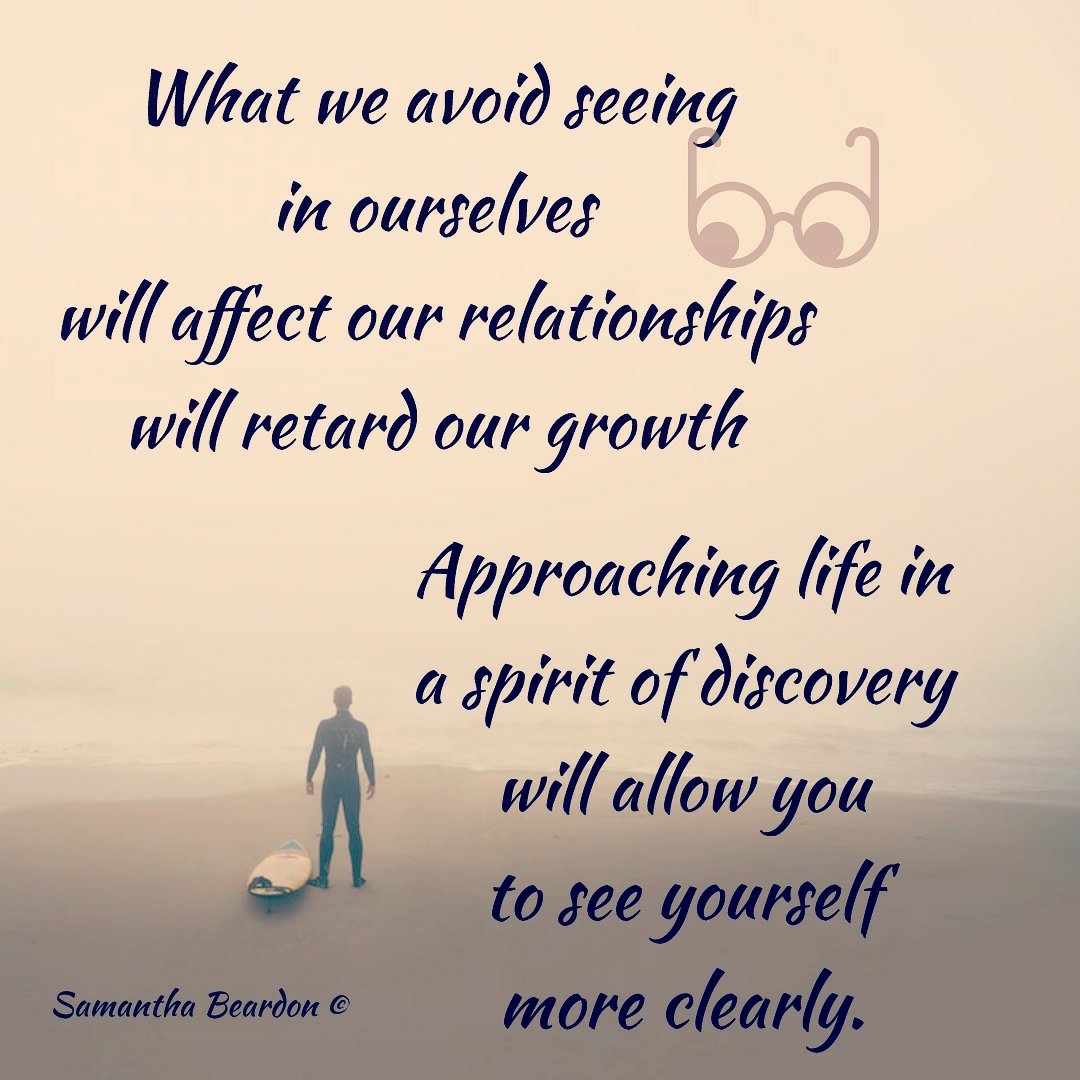 What we avoid seeing
in ourselves
will affect our relationships
will retard our growth

Approaching life in
a spirit of discovery
will allow you
to see yourself
more clearly.

Samantha Beardon ©